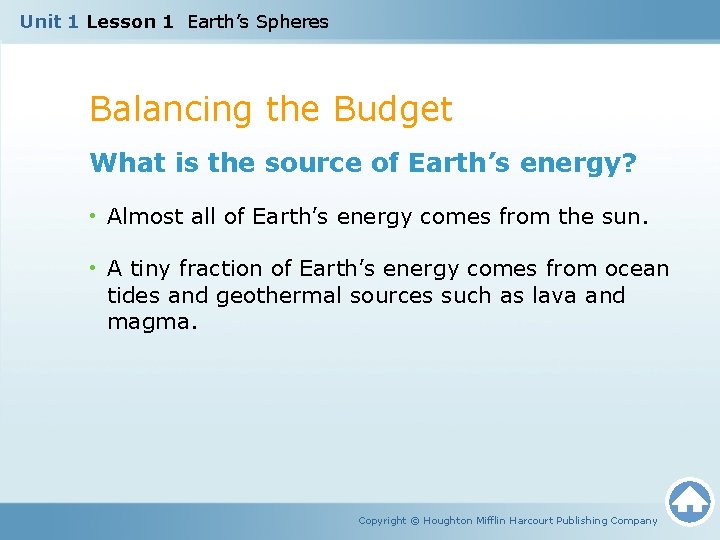 Unit 1 Lesson 1 Earth's Spheres

Balancing the Budget

What is the source of Earth's energy?

• Almost all of Earth's energy comes from the sun.

• A tiny fraction of Earth's energy comes from ocean tides and geothermal sources such as lava and magma.

Copyright © Houghton Mifflin Harcourt Publishing Company